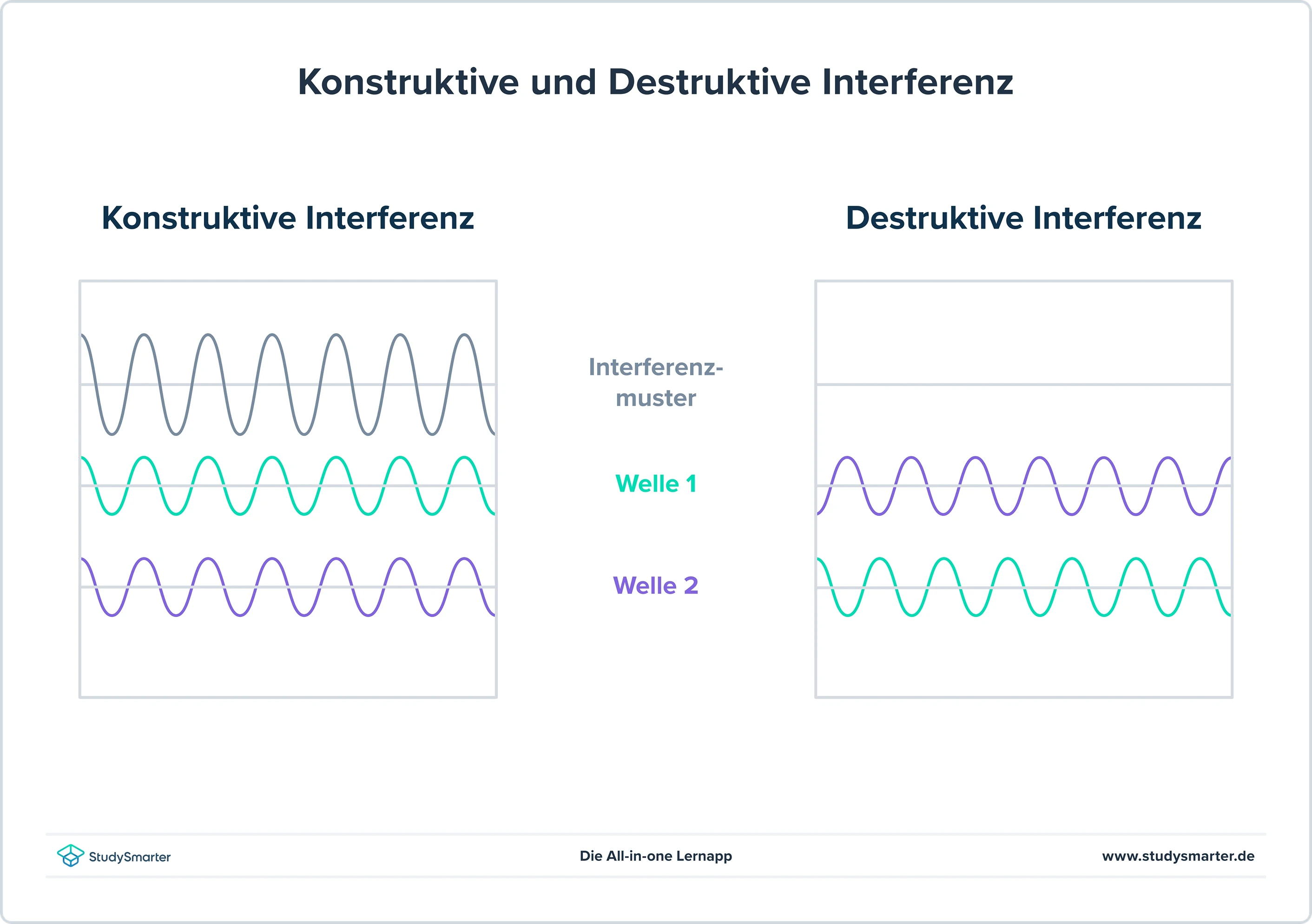 Konstruktive und Destruktive Interferenz

Konstruktive Interferenz

Destruktive Interferenz

Interferenzmuster

Welle 1

Welle 2

StudySmarter

Die All-in-one Lernapp

www.studysmarter.de